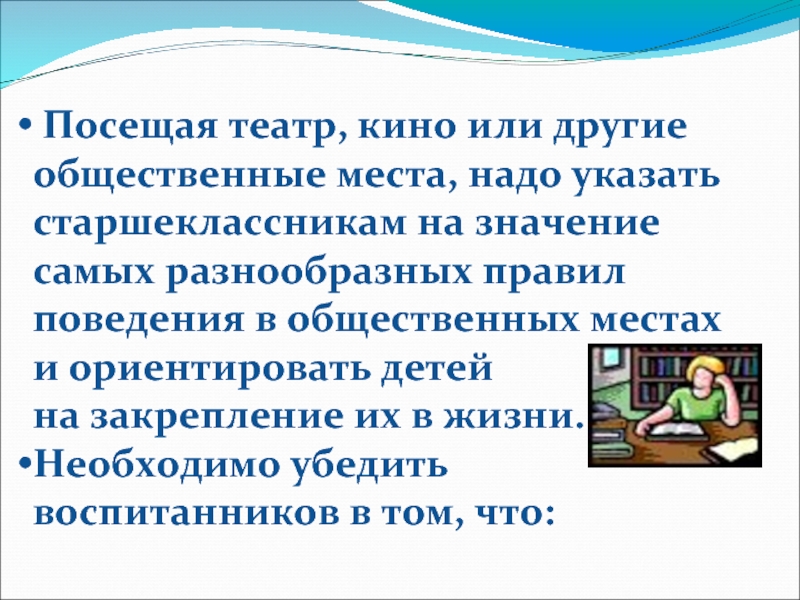 • Посещая театр, кино или другие общественные места, надо указать старшеклассникам на значение самых разнообразных правил поведения в общественных местах и ориентировать детей на закрепление их в жизни.

•Необходимо убедить воспитанников в том, что: